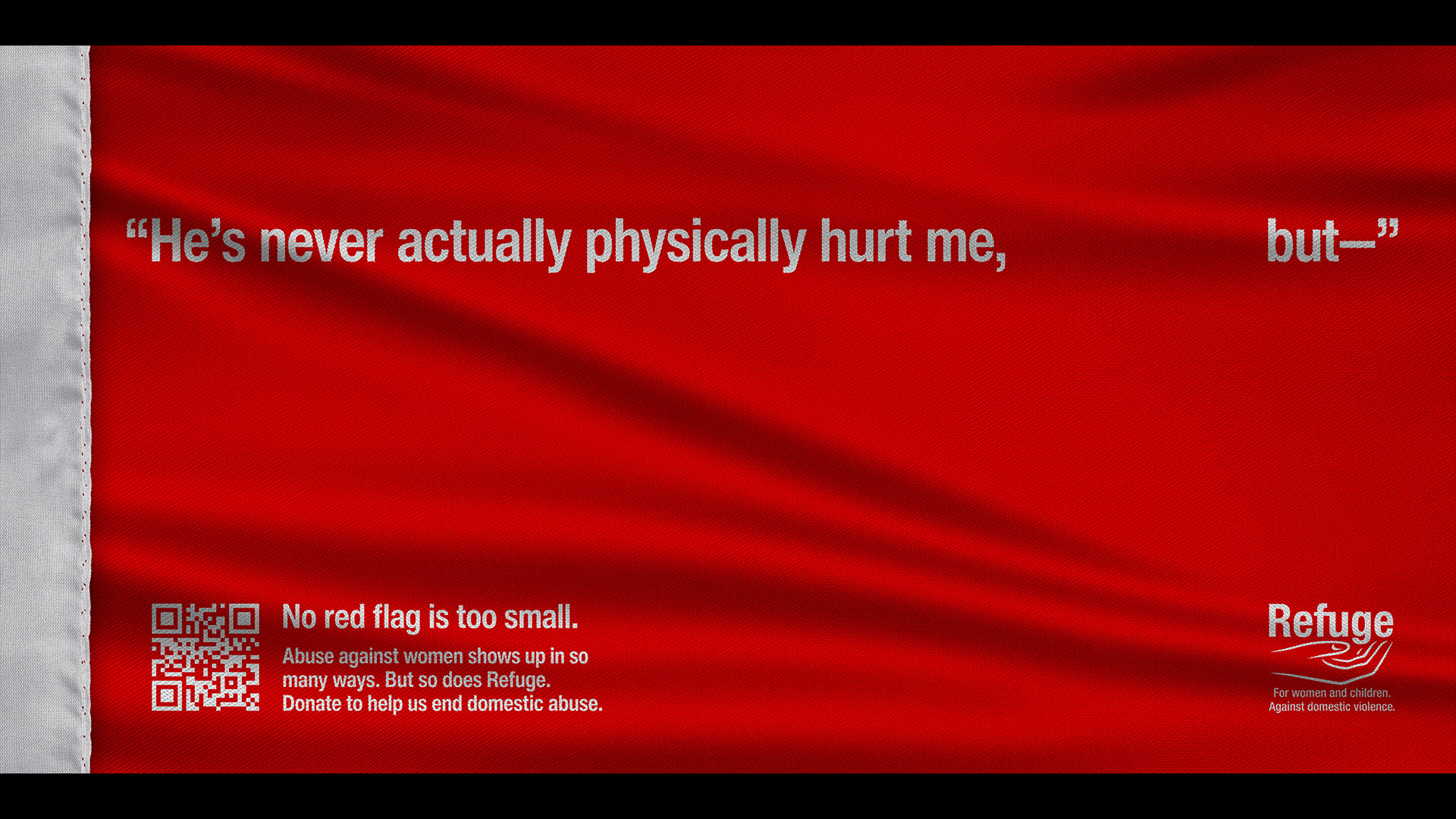 “He’s never actually physically hurt me, but—”

No red flag is too small.

Abuse against women shows up in so many ways. But so does Refuge. Donate to help us end domestic abuse.

Refuge

For women and children. Against domestic violence.